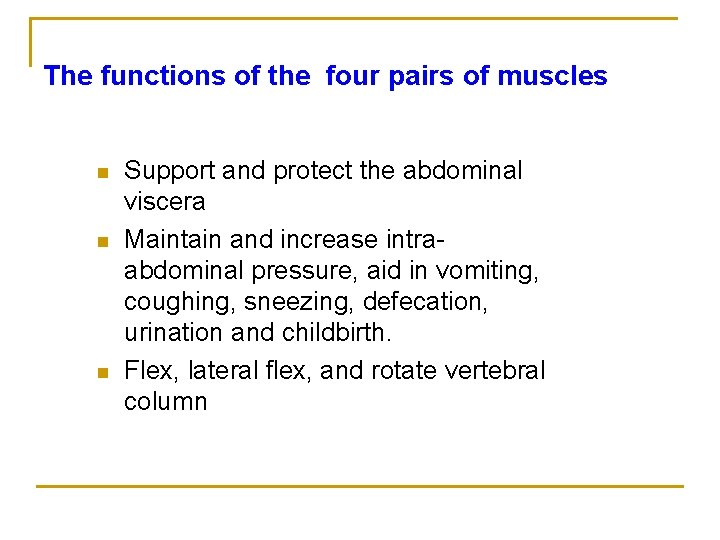 The functions of the  four pairs of muscles

- Support and protect the abdominal viscera
- Maintain and increase intra-abdominal pressure, aid in vomiting, coughing, sneezing, defecation, urination and childbirth.
- Flex, lateral flex, and rotate vertebral column